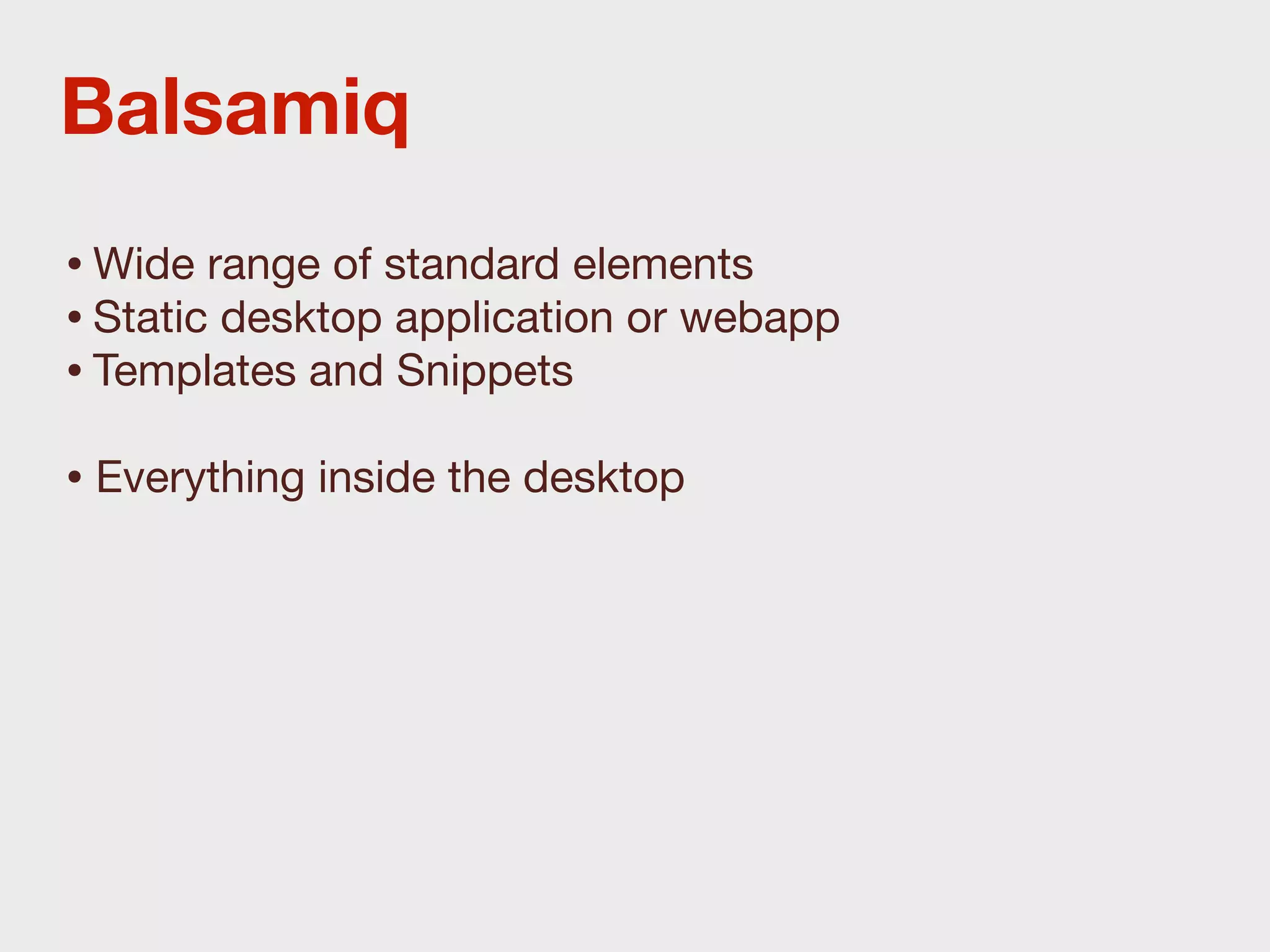 Balsamiq

• Wide range of standard elements
• Static desktop application or webapp
• Templates and Snippets

• Everything inside the desktop